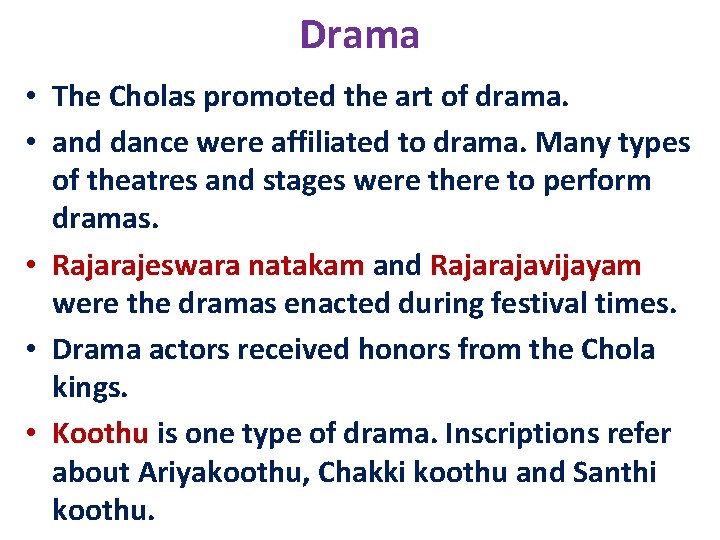 Drama

• The Cholas promoted the art of drama.

• and dance were affiliated to drama. Many types of theatres and stages were there to perform dramas.

• Rajarajeswara natakam and Rajarajavijayam were the dramas enacted during festival times.

• Drama actors received honors from the Chola kings.

• Koothu is one type of drama. Inscriptions refer about Ariyakoothu, Chakki koothu and Santhi koothu.